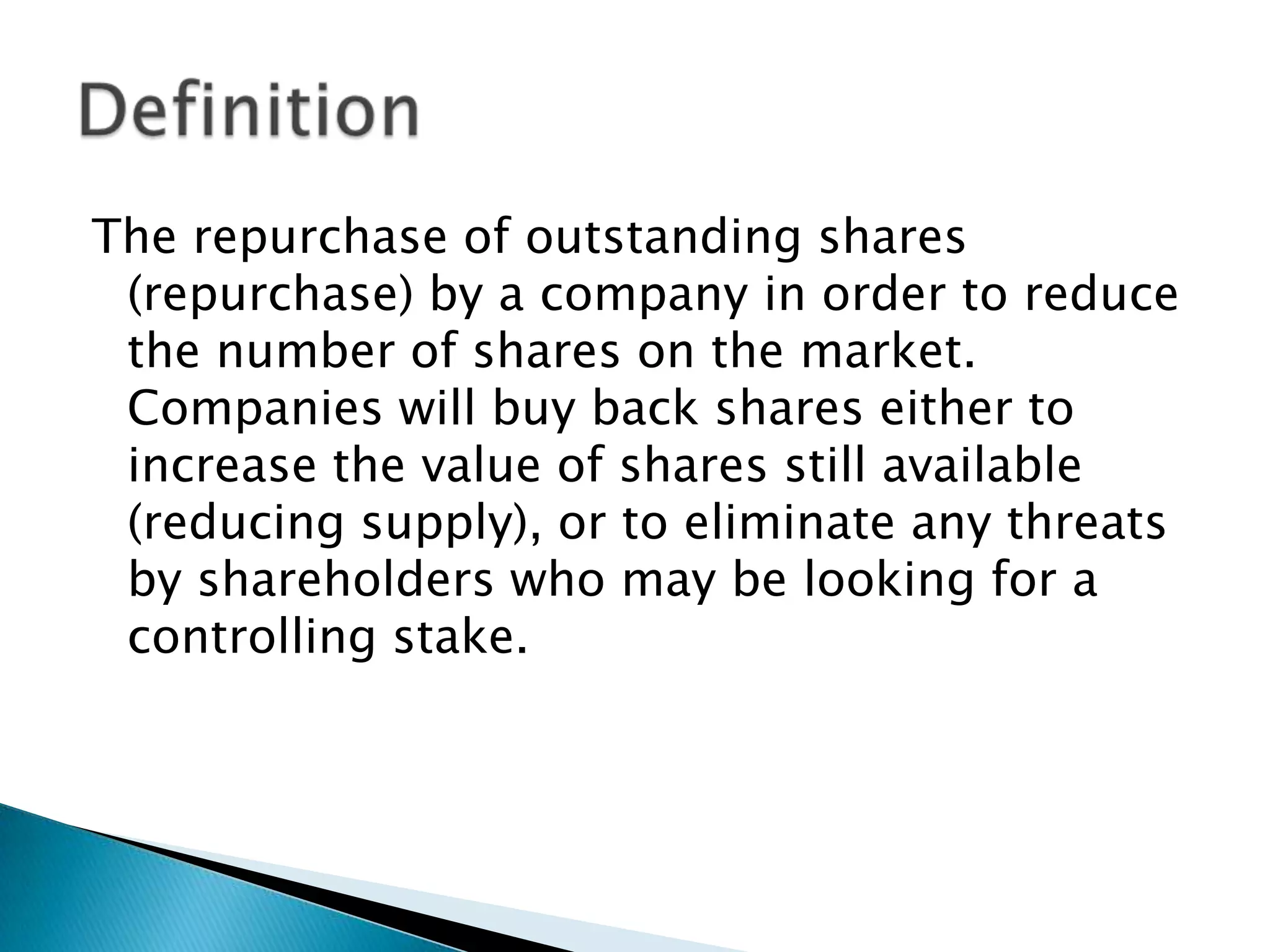 Definition

The repurchase of outstanding shares (repurchase) by a company in order to reduce the number of shares on the market. Companies will buy back shares either to increase the value of shares still available (reducing supply), or to eliminate any threats by shareholders who may be looking for a controlling stake.